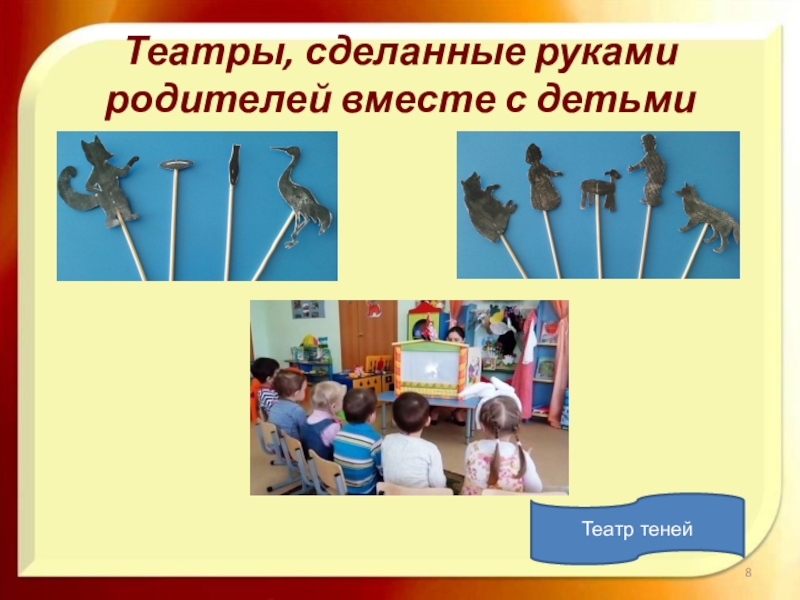 Театры, сделанные руками родителей вместе с детьми

Театр теней

8